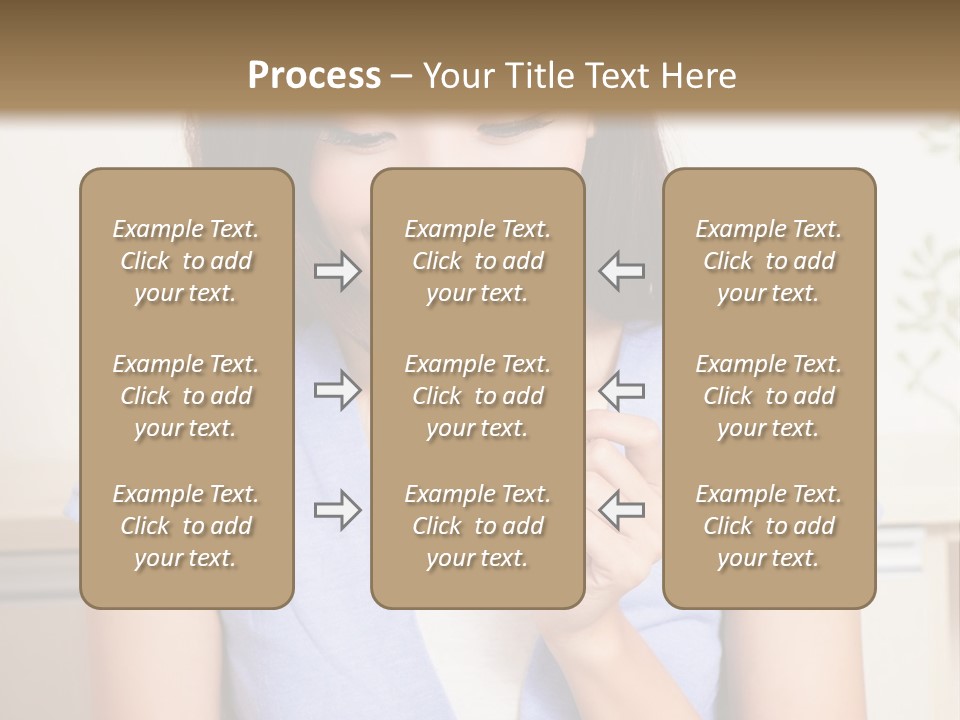 Process – Your Title Text Here

Example Text. Click to add your text.

Example Text. Click to add your text.

Example Text. Click to add your text.

Example Text. Click to add your text.

Example Text. Click to add your text.

Example Text. Click to add your text.

Example Text. Click to add your text.

Example Text. Click to add your text.

Example Text. Click to add your text.